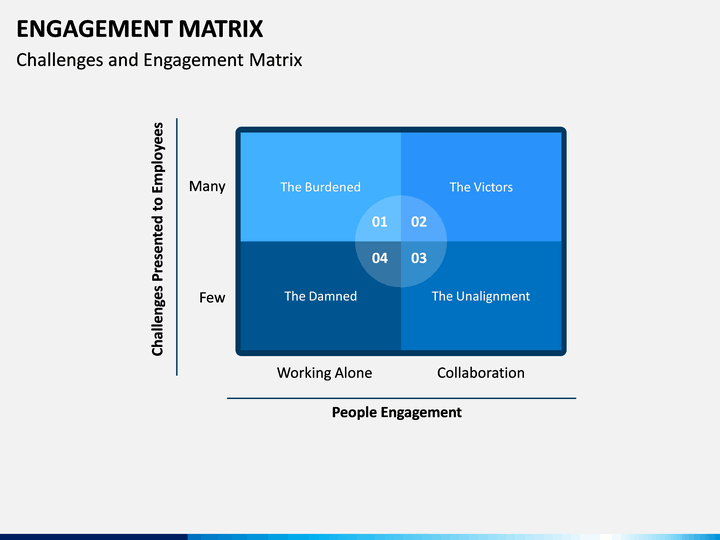 ENGAGEMENT MATRIX

Challenges and Engagement Matrix

Challenges Presented to Employees

Many

Few

The Burdened

The Victors

01

02

04

03

The Damned

The Unalignment

Working Alone

Collaboration

People Engagement